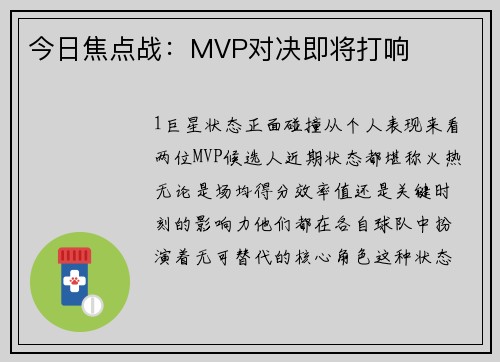 今日焦点战：MVP对决即将打响

1巨星状态正面碰撞从个人表现来看两位MVP候选人近期状态都堪称火热无论是场均得分效率值还是关键时刻的影响力他们都在各自球队中扮演着无可替代的核心角色这种状态